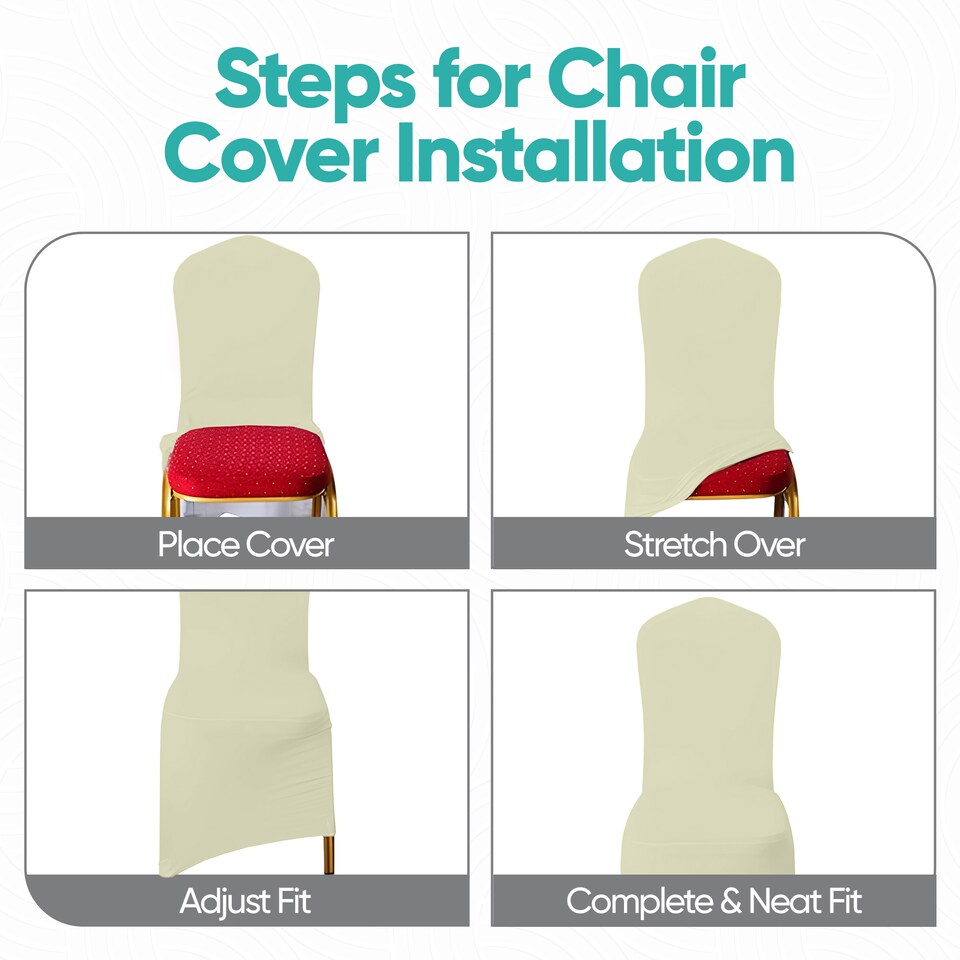 Steps for Chair Cover Installation

Place Cover

Stretch Over

Adjust Fit

Complete & Neat Fit